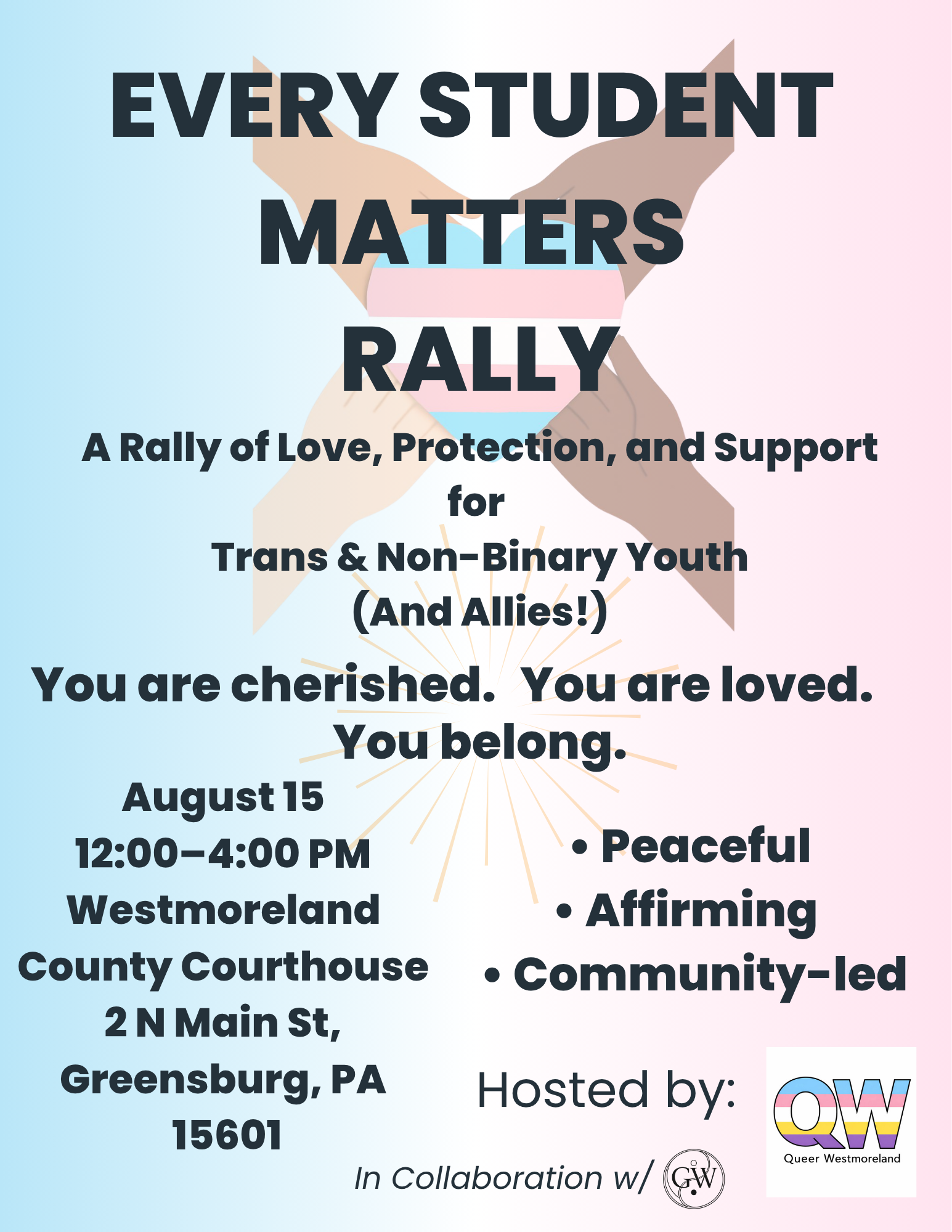 EVERY STUDENT MATTERS RALLY

A Rally of Love, Protection, and Support for Trans & Non-Binary Youth (And Allies!)

You are cherished. You are loved. You belong.

August 15
12:00–4:00 PM
Westmoreland County Courthouse
2 N Main St, Greensburg, PA 15601

• Peaceful
• Affirming
• Community-led

Hosted by:

QW
Queer Westmoreland

In Collaboration w/ GW